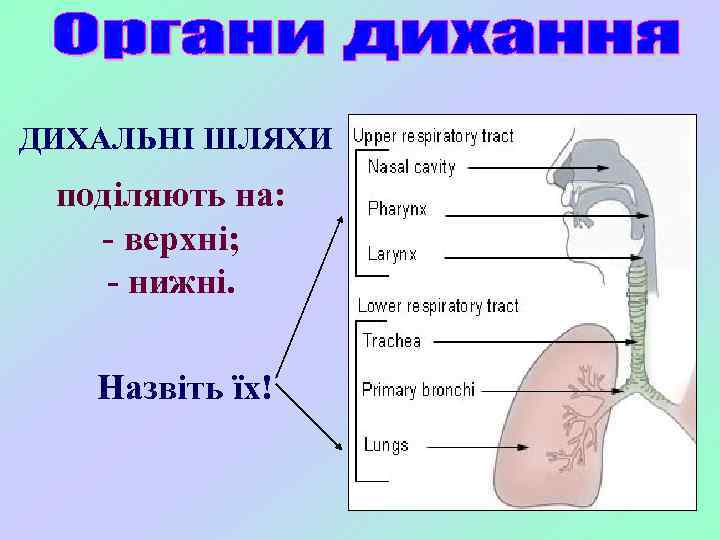 Органи дихання

ДИХАЛЬНІ ШЛЯХИ

поділяють на:
- верхні;
- нижні.

Назвіть їх!

Upper respiratory tract
Nasal cavity
Pharynx
Larynx

Lower respiratory tract
Trachea
Primary bronchi
Lungs